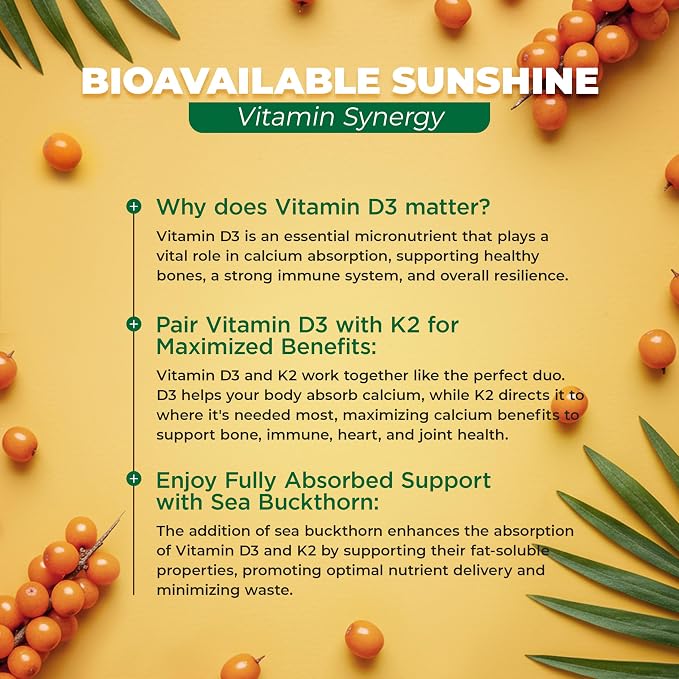 BIOAVAILABLE SUNSHINE
Vitamin Synergy

Why does Vitamin D3 matter?
Vitamin D3 is an essential micronutrient that plays a vital role in calcium absorption, supporting healthy bones, a strong immune system, and overall resilience.

Pair Vitamin D3 with K2 for Maximized Benefits:
Vitamin D3 and K2 work together like the perfect duo. D3 helps your body absorb calcium, while K2 directs it to where it's needed most, maximizing calcium benefits to support bone, immune, heart, and joint health.

Enjoy Fully Absorbed Support with Sea Buckthorn:
The addition of sea buckthorn enhances the absorption of Vitamin D3 and K2 by supporting their fat-soluble properties, promoting optimal nutrient delivery and minimizing waste.